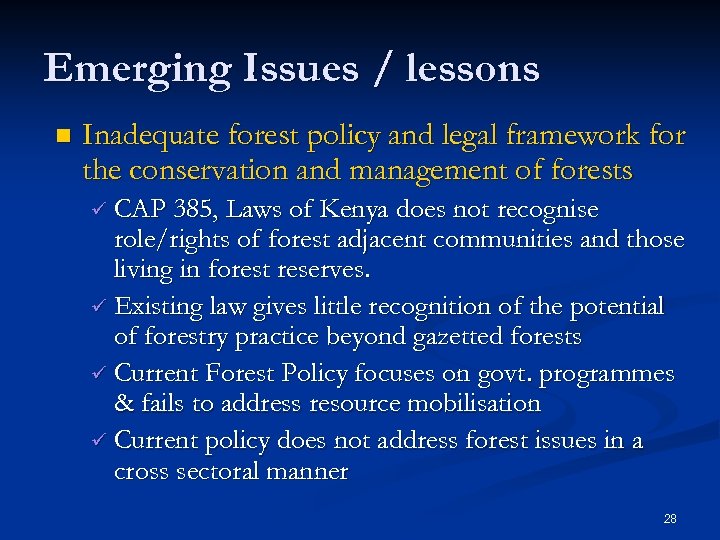 Emerging Issues / lessons

■ Inadequate forest policy and legal framework for the conservation and management of forests

✓ CAP 385, Laws of Kenya does not recognise role/rights of forest adjacent communities and those living in forest reserves.

✓ Existing law gives little recognition of the potential of forestry practice beyond gazetted forests

✓ Current Forest Policy focuses on govt. programmes & fails to address resource mobilisation

✓ Current policy does not address forest issues in a cross sectoral manner

28